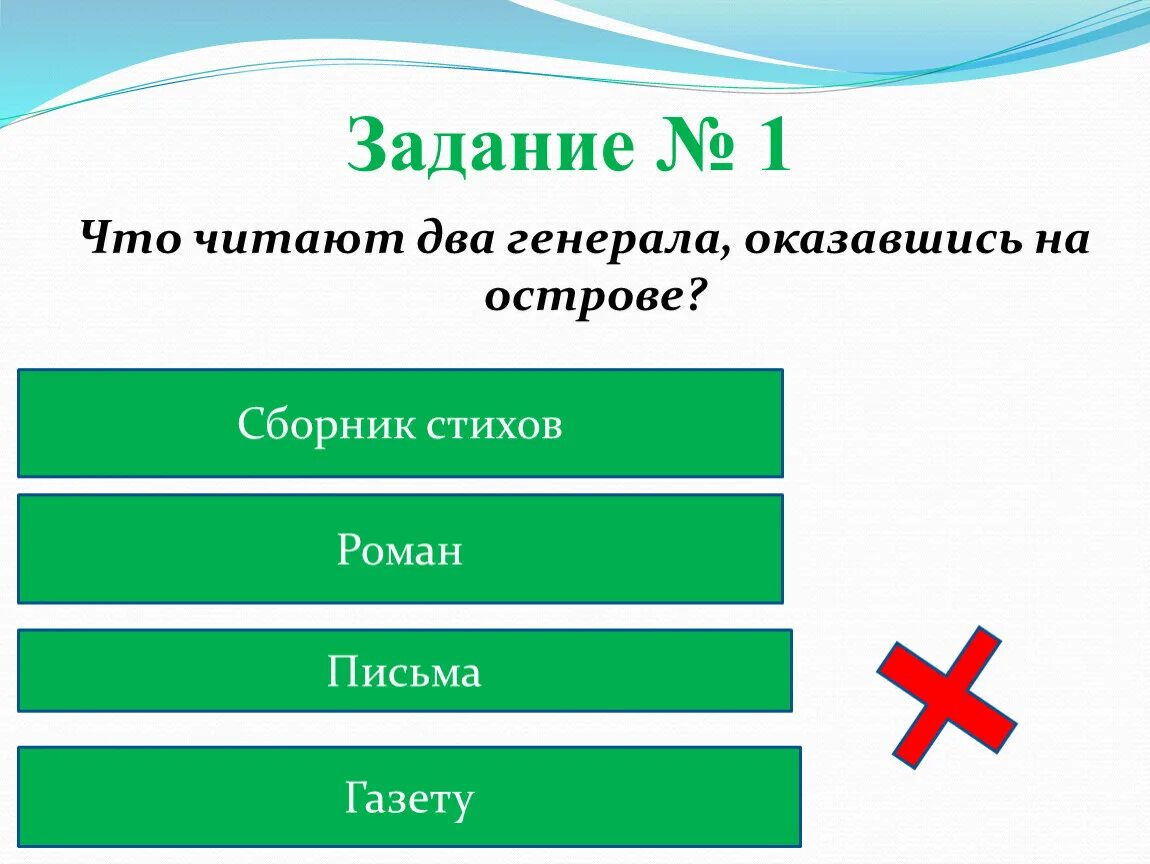 Задание № 1

Что читают два генерала, оказавшись на острове?

Сборник стихов

Роман

Письма

Газету